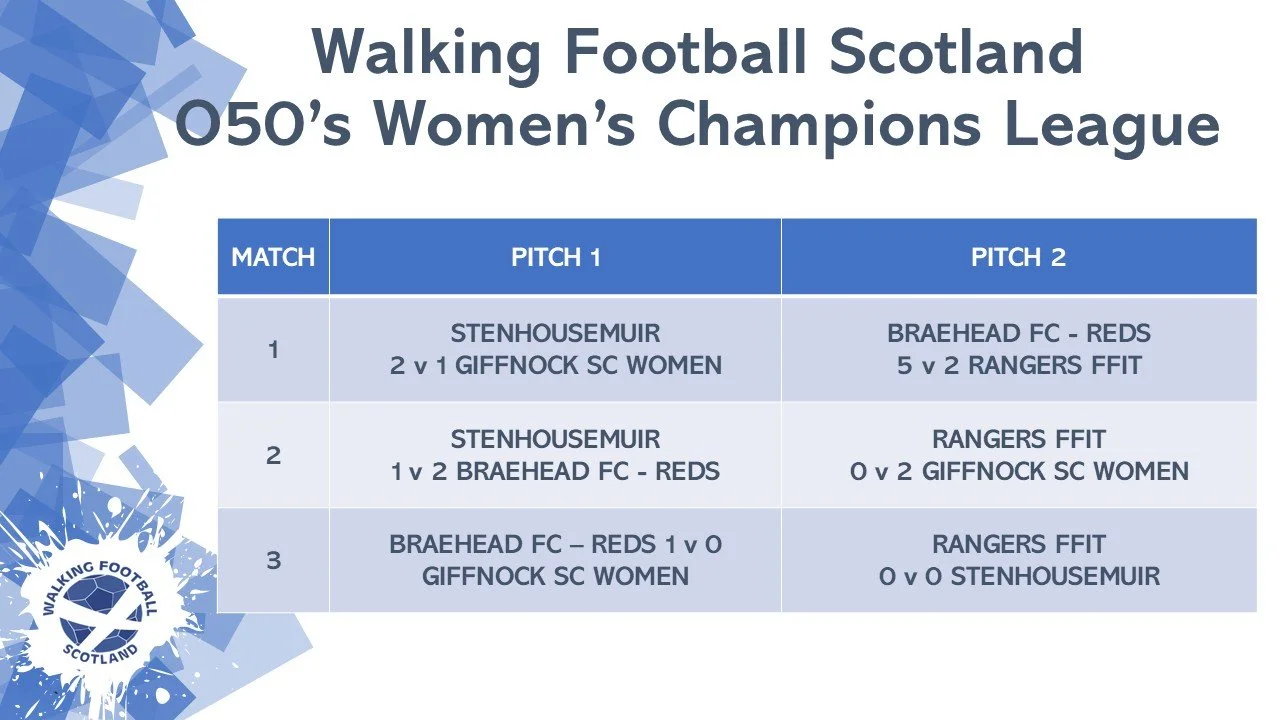 Walking Football Scotland
O50's Women's Champions League

| MATCH | PITCH 1 | PITCH 2 |
|---|---|---|
| 1 | STENHOUSEMUIR 2 v 1 GIFFNOCK SC WOMEN | BRAEHEAD FC - REDS 5 v 2 RANGERS FFIT |
| 2 | STENHOUSEMUIR 1 v 2 BRAEHEAD FC - REDS | RANGERS FFIT 0 v 2 GIFFNOCK SC WOMEN |
| 3 | BRAEHEAD FC – REDS 1 v 0 GIFFNOCK SC WOMEN | RANGERS FFIT 0 v 0 STENHOUSEMUIR |

WALKING FOOTBALL SCOTLAND